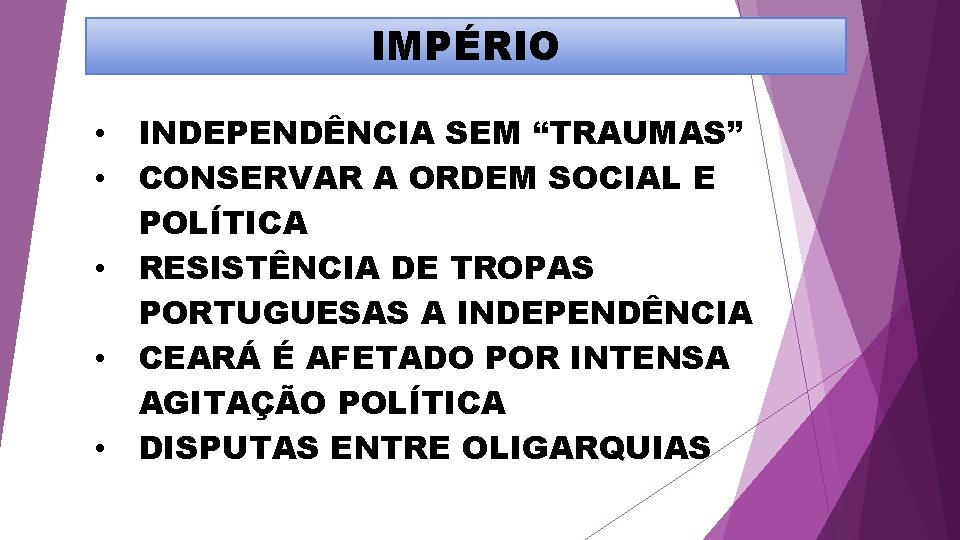 IMPÉRIO

• INDEPENDÊNCIA SEM “TRAUMAS”
• CONSERVAR A ORDEM SOCIAL E POLÍTICA
• RESISTÊNCIA DE TROPAS PORTUGUESAS A INDEPENDÊNCIA
• CEARÁ É AFETADO POR INTENSA AGITAÇÃO POLÍTICA
• DISPUTAS ENTRE OLIGARQUIAS